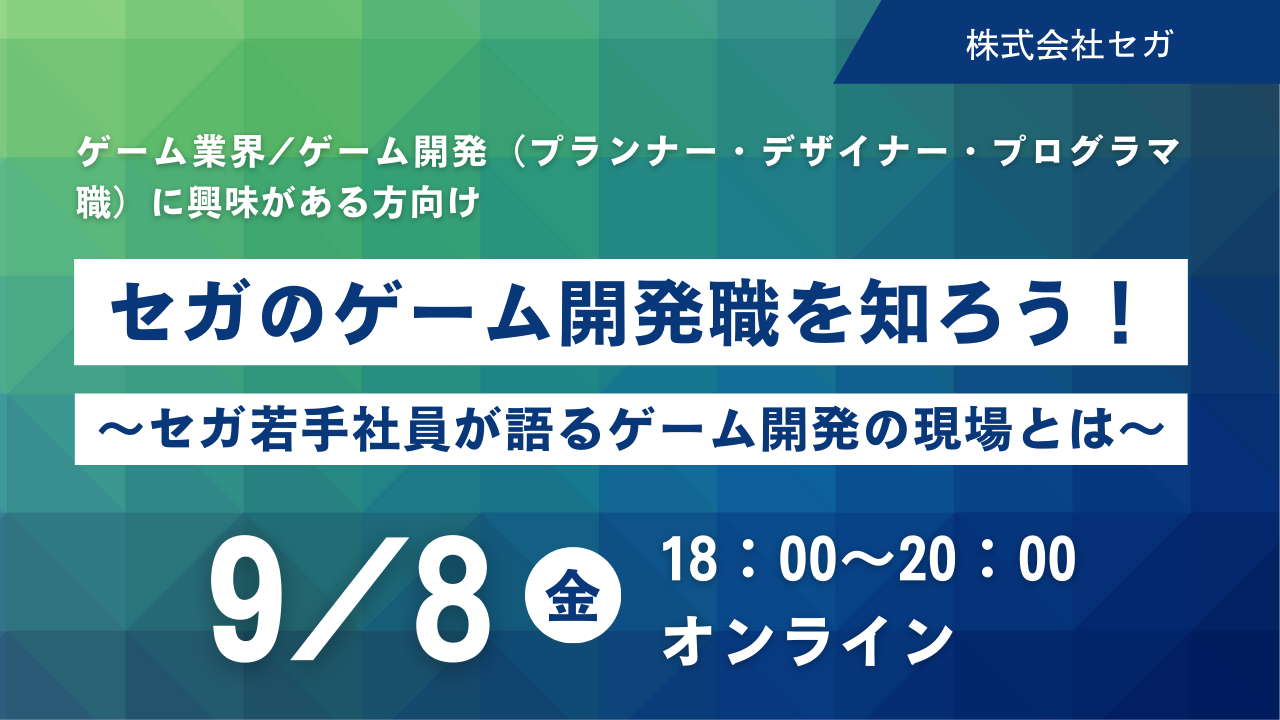 株式会社セガ

ゲーム業界／ゲーム開発（プランナー・デザイナー・プログラマ職）に興味がある方向け

セガのゲーム開発職を知ろう！

～セガ若手社員が語るゲーム開発の現場とは～

9/8 金

18：00～20：00
オンライン